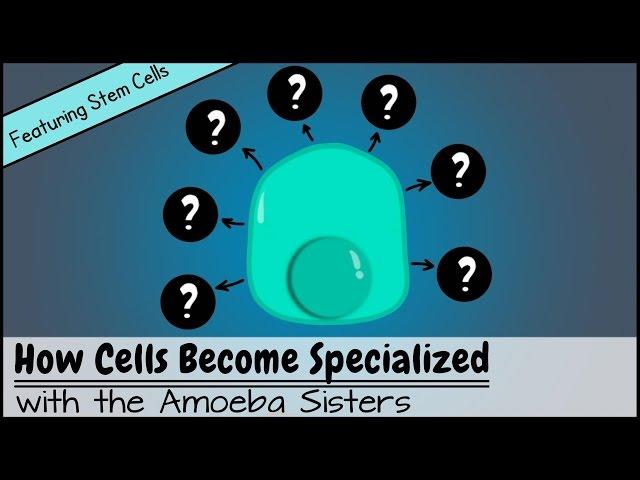 Featuring Stem Cells

?

?

?

?

?

?

?

How Cells Become Specialized

with the Amoeba Sisters